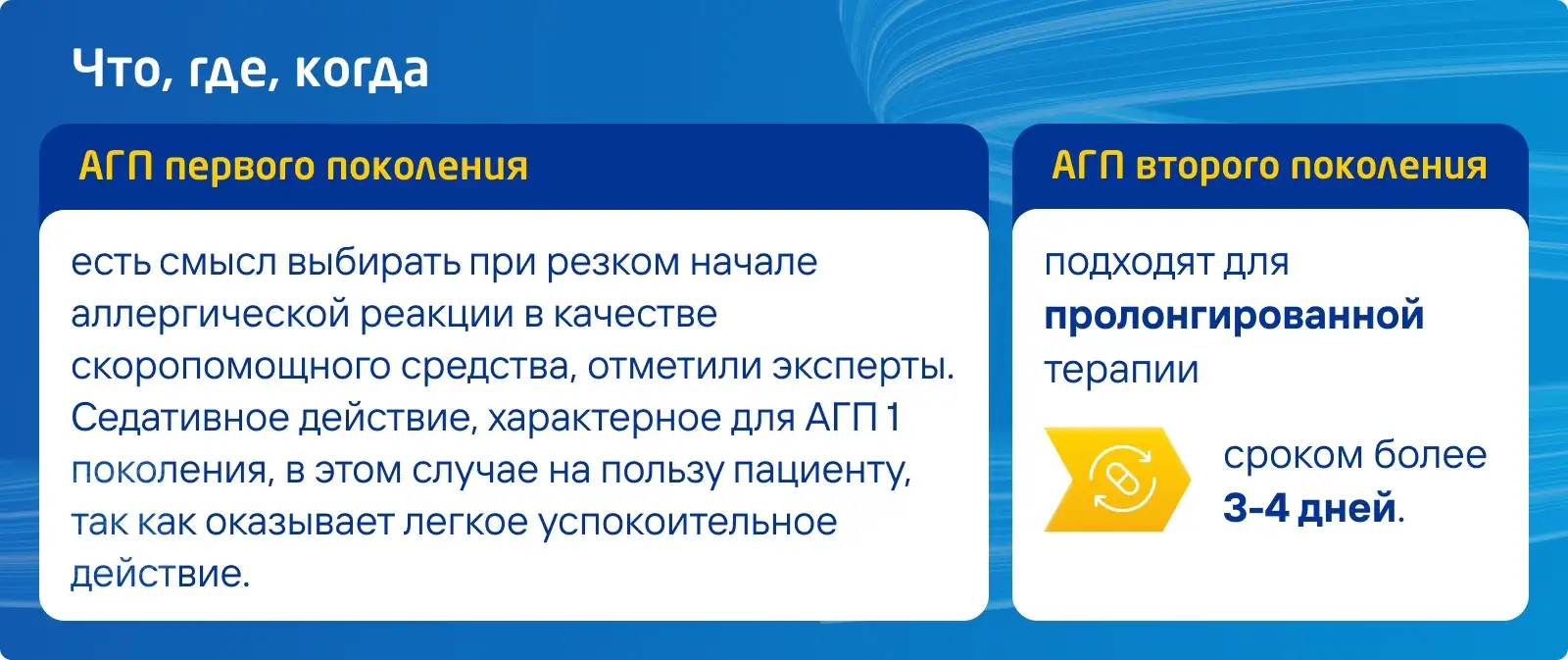 Что, где, когда

АГП первого поколения

есть смысл выбирать при резком начале аллергической реакции в качестве скоропомощного средства, отметили эксперты. Седативное действие, характерное для АГП 1 поколения, в этом случае на пользу пациенту, так как оказывает легкое успокоительное действие.

АГП второго поколения

подходят для пролонгированной терапии

сроком более 3-4 дней.